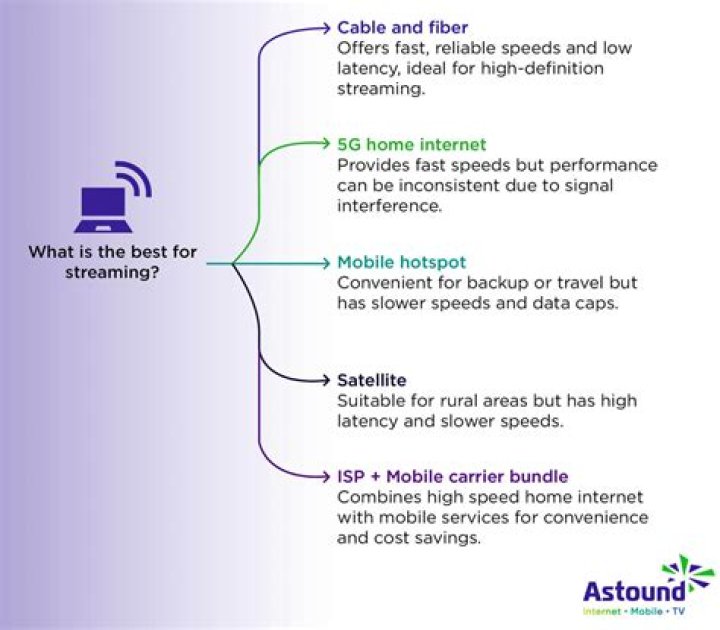 What is the best for streaming?

Cable and fiber
Offers fast, reliable speeds and low latency, ideal for high-definition streaming.

5G home internet
Provides fast speeds but performance can be inconsistent due to signal interference.

Mobile hotspot
Convenient for backup or travel but has slower speeds and data caps.

Satellite
Suitable for rural areas but has high latency and slower speeds.

ISP + Mobile carrier bundle
Combines high speed home internet with mobile services for convenience and cost savings.

Astound
Internet • Mobile • TV